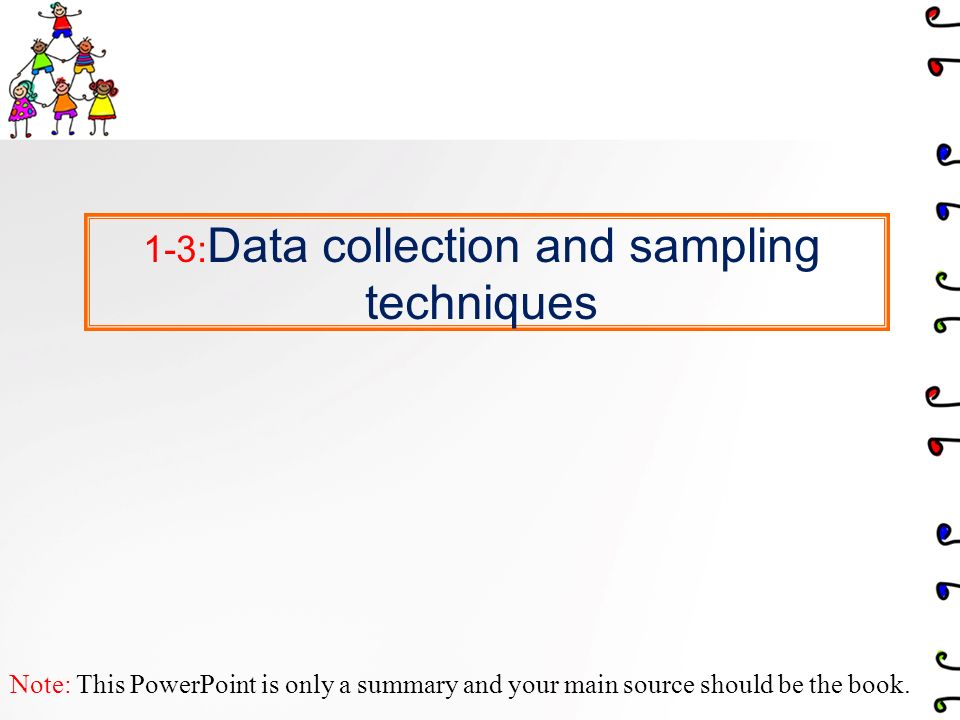 1-3:Data collection and sampling techniques

Note: This PowerPoint is only a summary and your main source should be the book.